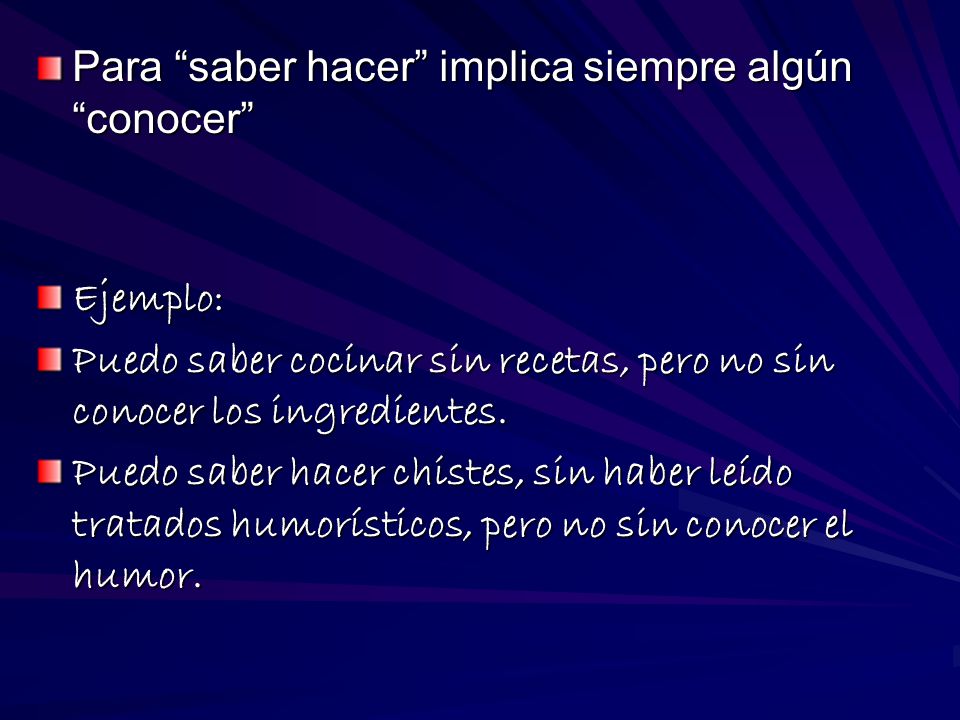 Para “saber hacer” implica siempre algún “conocer”

Ejemplo:

Puedo saber cocinar sin recetas, pero no sin conocer los ingredientes.

Puedo saber hacer chistes, sin haber leído tratados humorísticos, pero no sin conocer el humor.